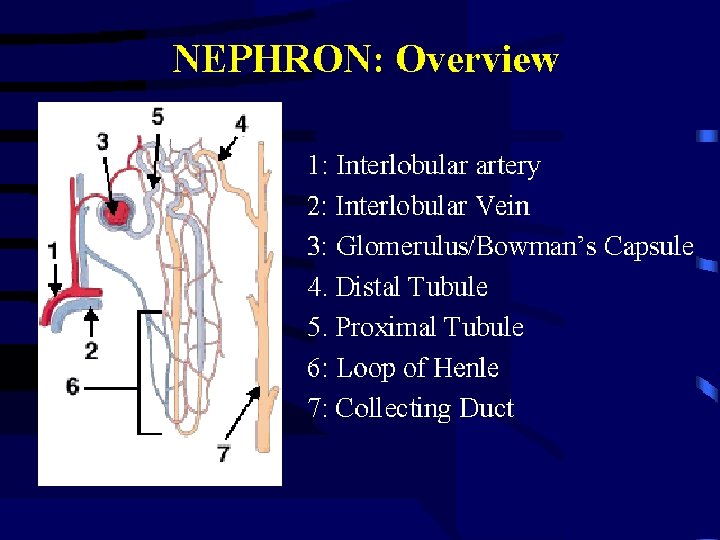 NEPHRON: Overview

5
4
3
1
2
6
7

1: Interlobular artery
2: Interlobular Vein
3: Glomerulus/Bowman's Capsule
4. Distal Tubule
5. Proximal Tubule
6: Loop of Henle
7: Collecting Duct